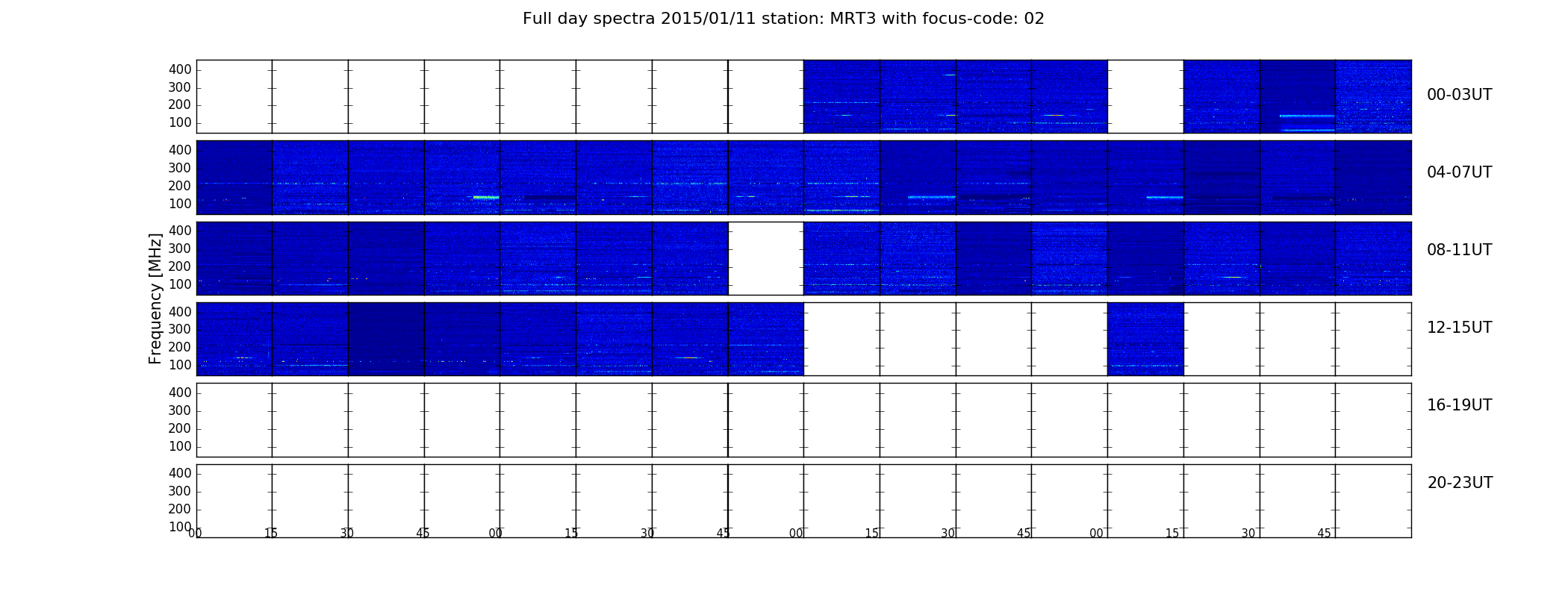 Full day spectra 2015/01/11 station: MRT3 with focus-code: 02

Frequency [MHz]

400
300
200
100
00-03UT

400
300
200
100
04-07UT

400
300
200
100
08-11UT

400
300
200
100
12-15UT

400
300
200
100
16-19UT

400
300
200
100
20-23UT

00 15 30 45 00 15 30 45 00 15 30 45 00 15 30 45